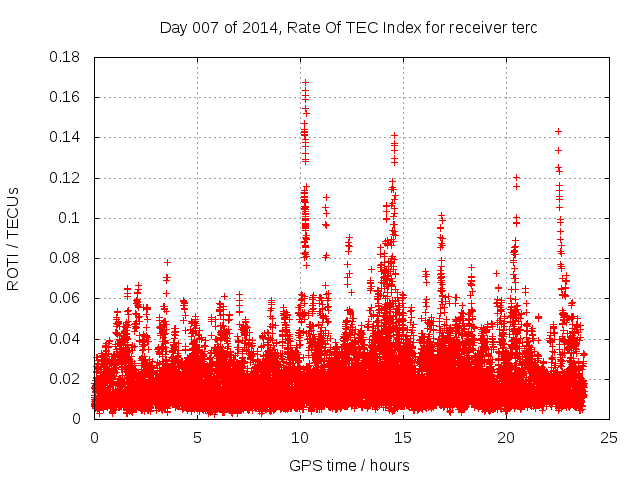 Day 007 of 2014, Rate Of TEC Index for receiver terc

ROTI / TECUs

0.18
0.16
0.14
0.12
0.1
0.08
0.06
0.04
0.02
0

0
5
10
15
20
25

GPS time / hours